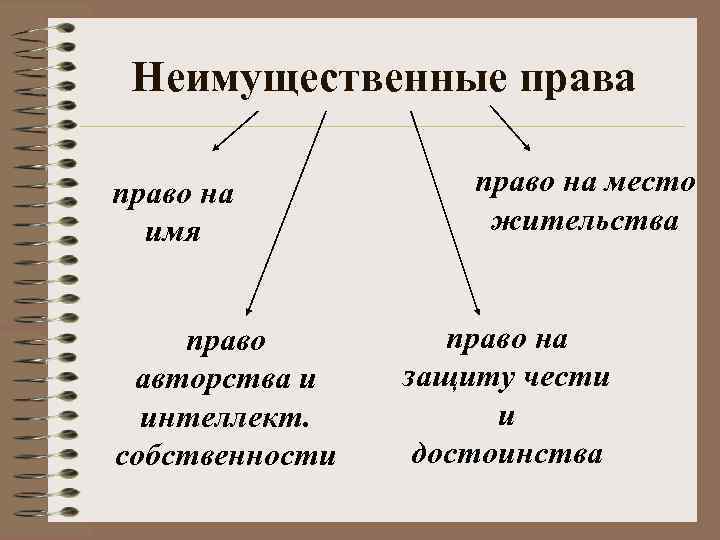 Неимущественные права

право на имя

право на место жительства

право авторства и интеллект. собственности

право на защиту чести и достоинства